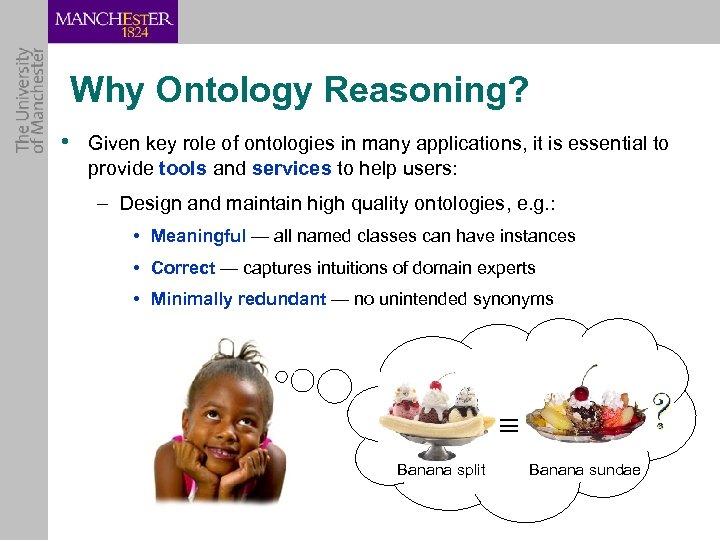 MANCHESTER
1824

The University of Manchester

Why Ontology Reasoning?

• Given key role of ontologies in many applications, it is essential to provide tools and services to help users:
– Design and maintain high quality ontologies, e.g.:
• Meaningful — all named classes can have instances
• Correct — captures intuitions of domain experts
• Minimally redundant — no unintended synonyms

Banana split $\equiv$ Banana sundae ?